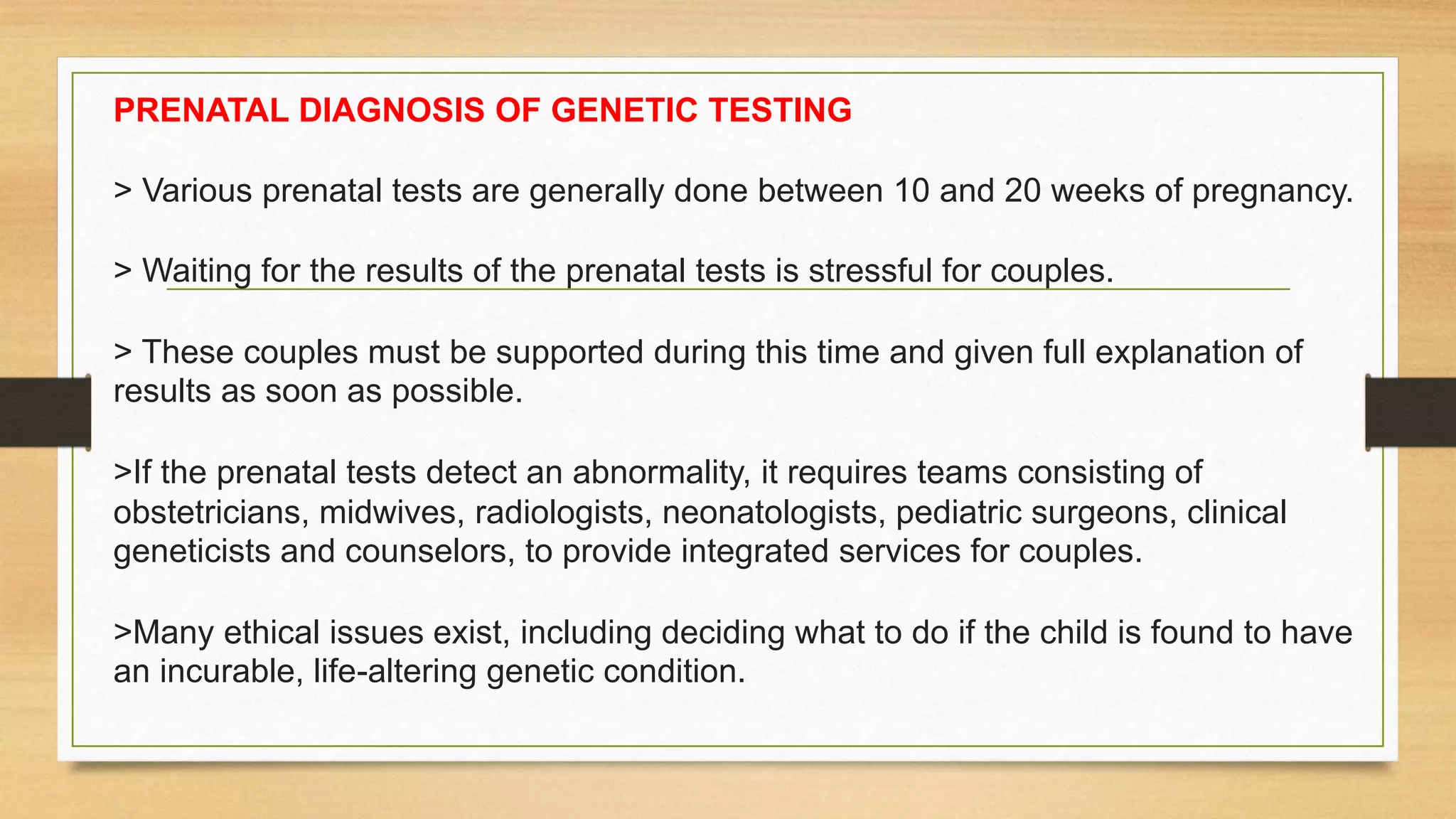 PRENATAL DIAGNOSIS OF GENETIC TESTING

> Various prenatal tests are generally done between 10 and 20 weeks of pregnancy.

> Waiting for the results of the prenatal tests is stressful for couples.

> These couples must be supported during this time and given full explanation of results as soon as possible.

>If the prenatal tests detect an abnormality, it requires teams consisting of obstetricians, midwives, radiologists, neonatologists, pediatric surgeons, clinical geneticists and counselors, to provide integrated services for couples.

>Many ethical issues exist, including deciding what to do if the child is found to have an incurable, life-altering genetic condition.